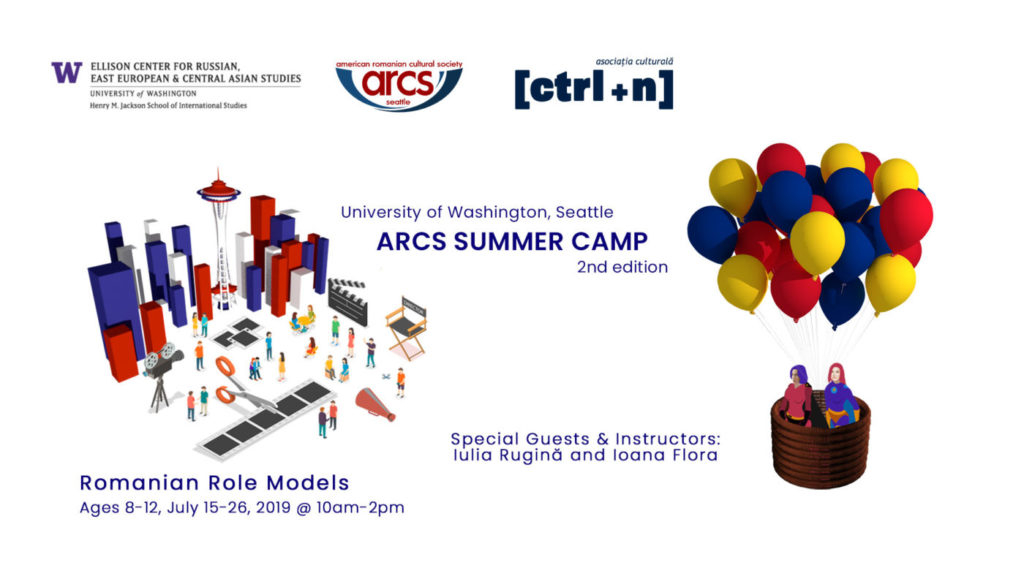 W ELLISON CENTER FOR RUSSIAN, EAST EUROPEAN & CENTRAL ASIAN STUDIES
UNIVERSITY of WASHINGTON
Henry M. Jackson School of International Studies

american romanian cultural society
arcs
seattle

asociația culturală
[ctrl+n]

University of Washington, Seattle
ARCS SUMMER CAMP
2nd edition

Special Guests & Instructors:
Iulia Rugină and Ioana Flora

Romanian Role Models
Ages 8-12, July 15-26, 2019 @ 10am-2pm